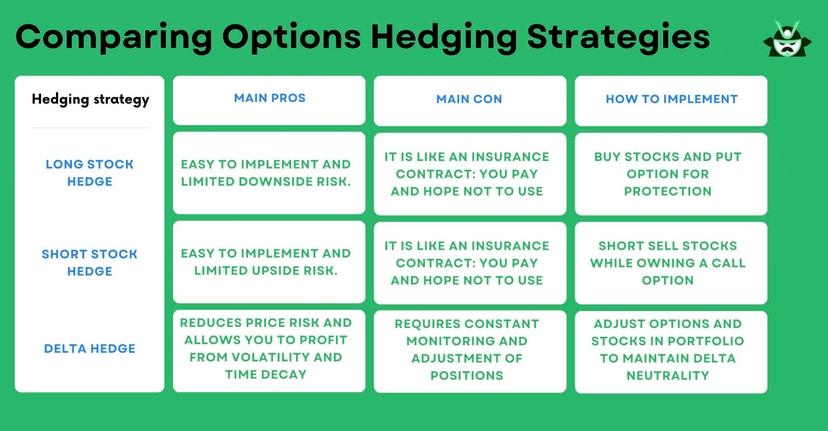 Comparing Options Hedging Strategies

| Hedging strategy | MAIN PROS | MAIN CON | HOW TO IMPLEMENT |
|---|---|---|---|
| LONG STOCK HEDGE | EASY TO IMPLEMENT AND LIMITED DOWNSIDE RISK. | IT IS LIKE AN INSURANCE CONTRACT: YOU PAY AND HOPE NOT TO USE | BUY STOCKS AND PUT OPTION FOR PROTECTION |
| SHORT STOCK HEDGE | EASY TO IMPLEMENT AND LIMITED UPSIDE RISK. | IT IS LIKE AN INSURANCE CONTRACT: YOU PAY AND HOPE NOT TO USE | SHORT SELL STOCKS WHILE OWNING A CALL OPTION |
| DELTA HEDGE | REDUCES PRICE RISK AND ALLOWS YOU TO PROFIT FROM VOLATILITY AND TIME DECAY | REQUIRES CONSTANT MONITORING AND ADJUSTMENT OF POSITIONS | ADJUST OPTIONS AND STOCKS IN PORTFOLIO TO MAINTAIN DELTA NEUTRALITY |